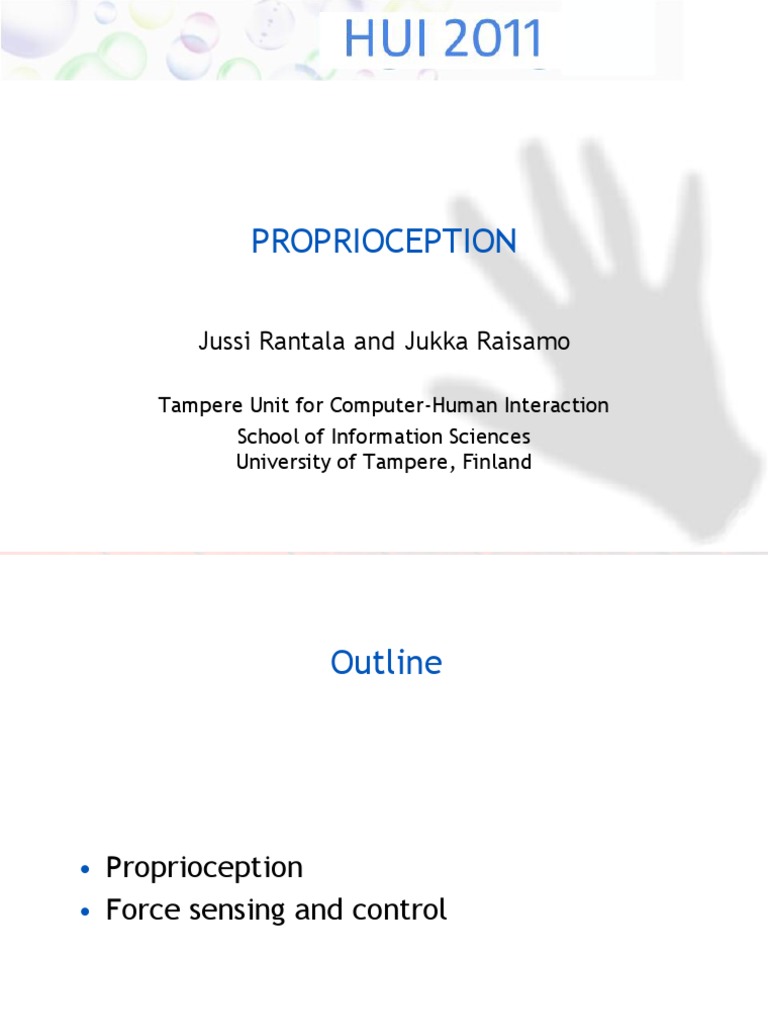 HUI 2011

PROPRIOCEPTION

Jussi Rantala and Jukka Raisamo

Tampere Unit for Computer-Human Interaction
School of Information Sciences
University of Tampere, Finland

Outline

• Proprioception
• Force sensing and control